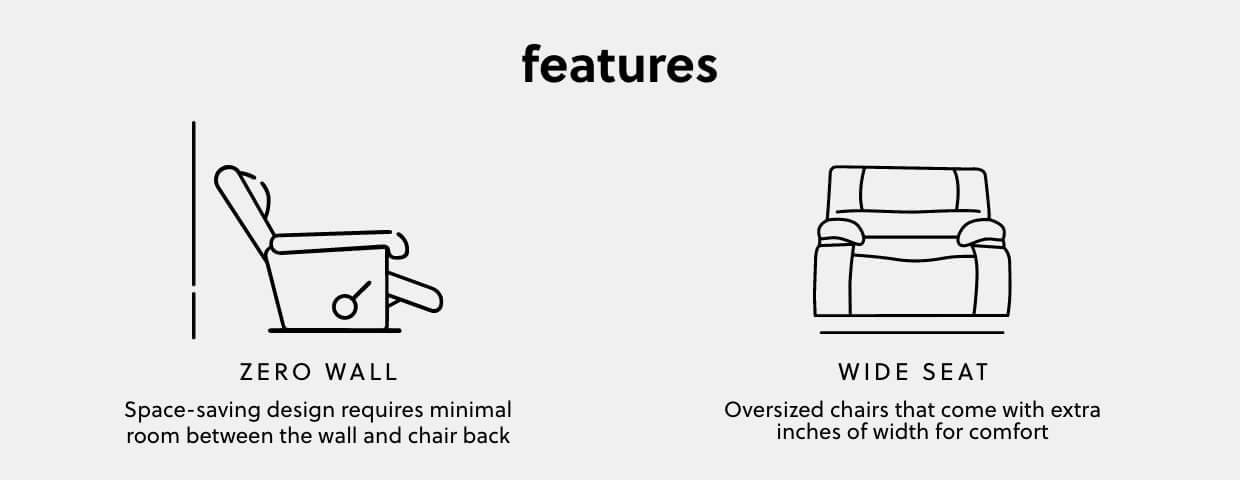 features

ZERO WALL

Space-saving design requires minimal room between the wall and chair back

WIDE SEAT

Oversized chairs that come with extra inches of width for comfort